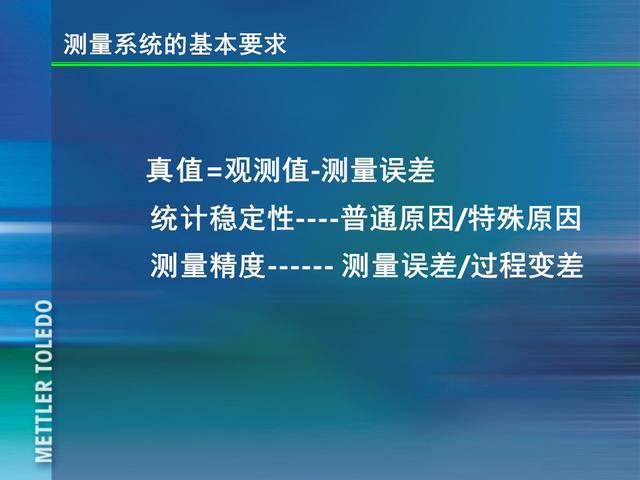 测量系统的基本要求

真值=观测值-测量误差

统计稳定性----普通原因/特殊原因

测量精度------ 测量误差/过程变差

METTLER TOLEDO